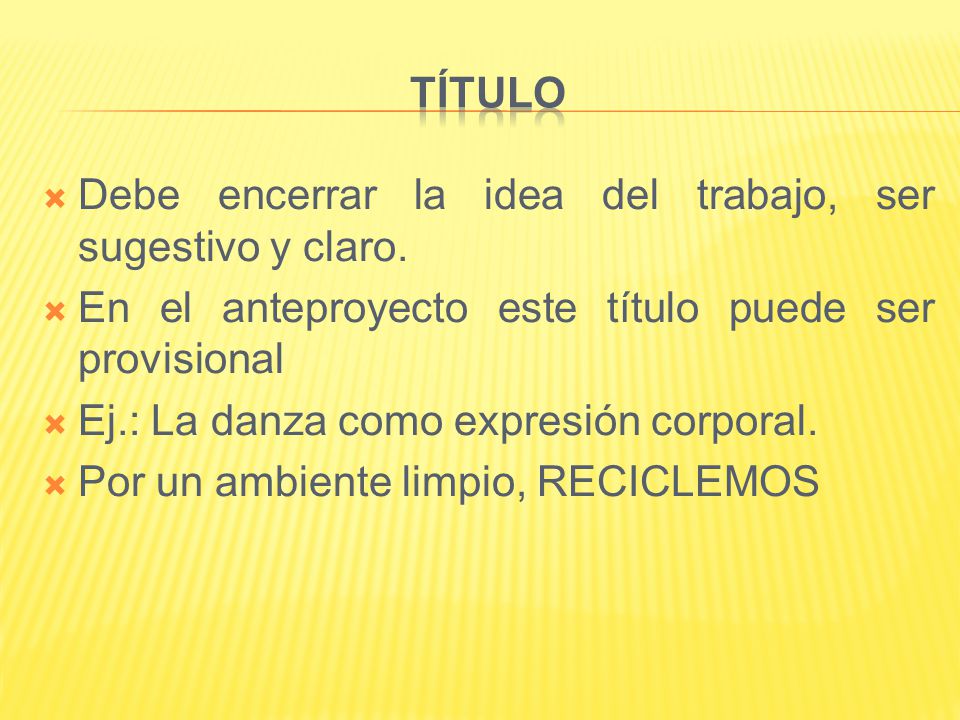 TÍTULO

Debe encerrar la idea del trabajo, ser sugestivo y claro.

En el anteproyecto este título puede ser provisional

Ej.: La danza como expresión corporal.

Por un ambiente limpio, RECICLEMOS